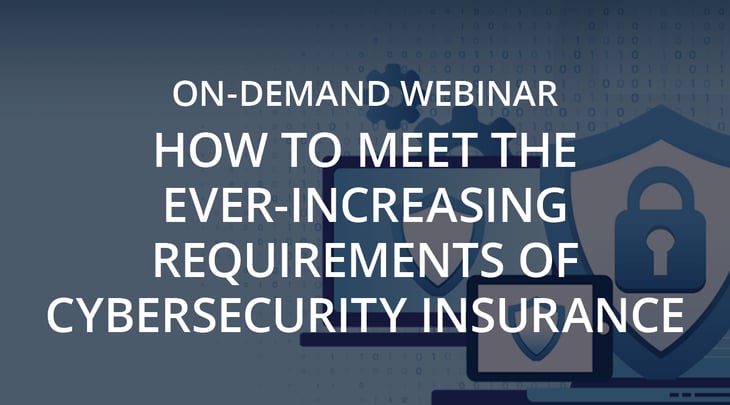 ON-DEMAND WEBINAR

HOW TO MEET THE EVER-INCREASING REQUIREMENTS OF CYBERSECURITY INSURANCE